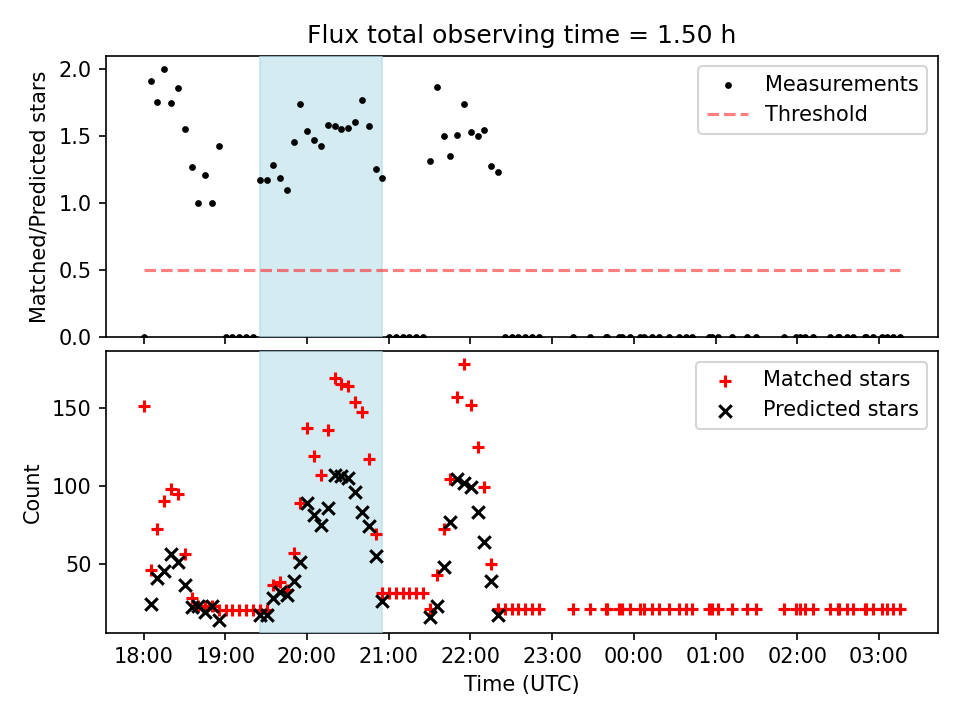 Flux total observing time = 1.50 h

Matched/Predicted stars

2.0
1.5
1.0
0.5
0.0

Measurements
Threshold

Count

150
100
50

Matched stars
Predicted stars

18:00 19:00 20:00 21:00 22:00 23:00 00:00 01:00 02:00 03:00

Time (UTC)